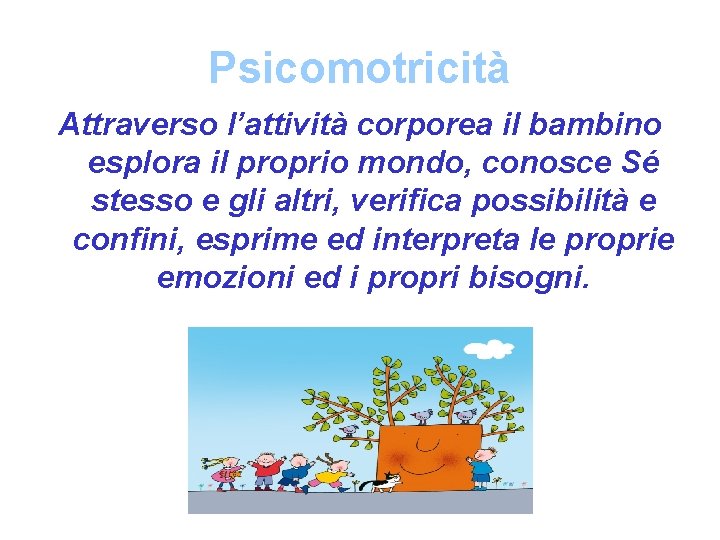 Psicomotricità

Attraverso l’attività corporea il bambino esplora il proprio mondo, conosce Sé stesso e gli altri, verifica possibilità e confini, esprime ed interpreta le proprie emozioni ed i propri bisogni.